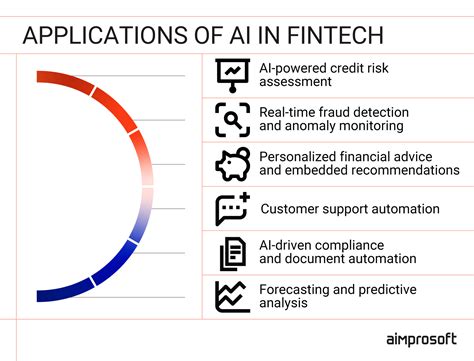 APPLICATIONS OF AI IN FINTECH

AI-powered credit risk assessment

Real-time fraud detection and anomaly monitoring

Personalized financial advice and embedded recommendations

Customer support automation

AI-driven compliance and document automation

Forecasting and predictive analysis

aimprosoft